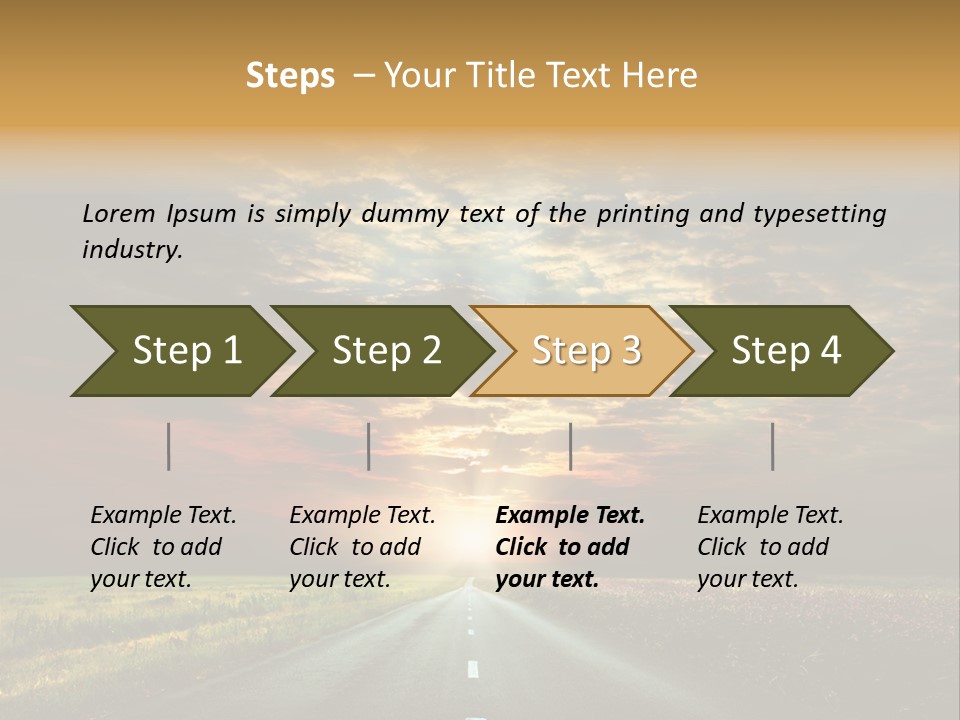 Steps – Your Title Text Here

Lorem Ipsum is simply dummy text of the printing and typesetting industry.

Step 1

Step 2

Step 3

Step 4

Example Text. Click to add your text.

Example Text. Click to add your text.

Example Text. Click to add your text.

Example Text. Click to add your text.